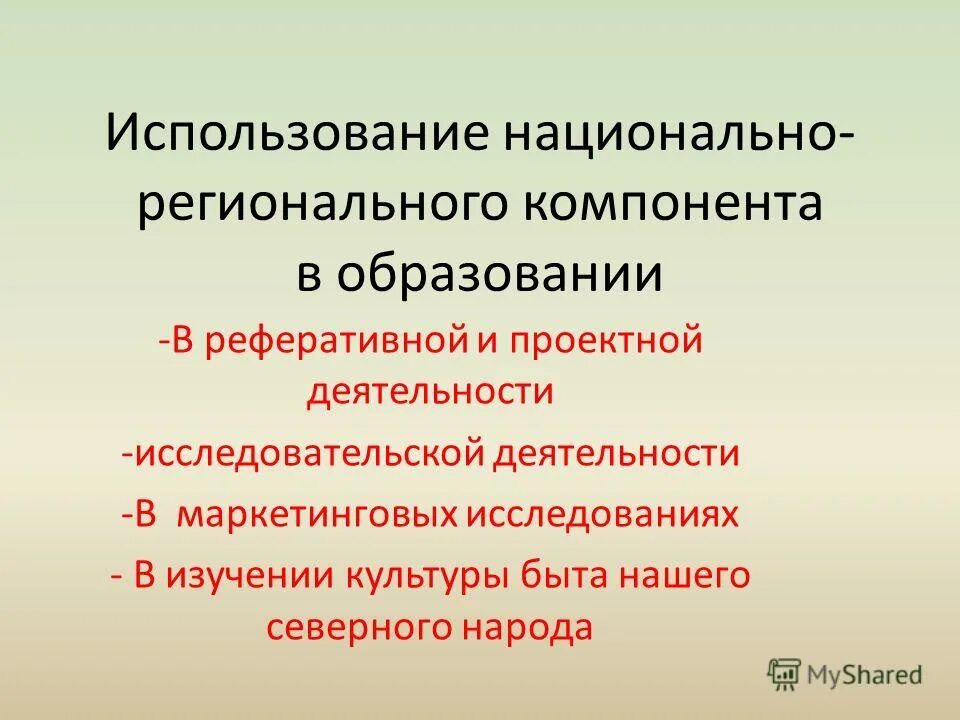 Использование национально-регионального компонента в образовании

-В реферативной и проектной деятельности

-исследовательской деятельности

-В маркетинговых исследованиях

- В изучении культуры быта нашего северного народа

MyShared